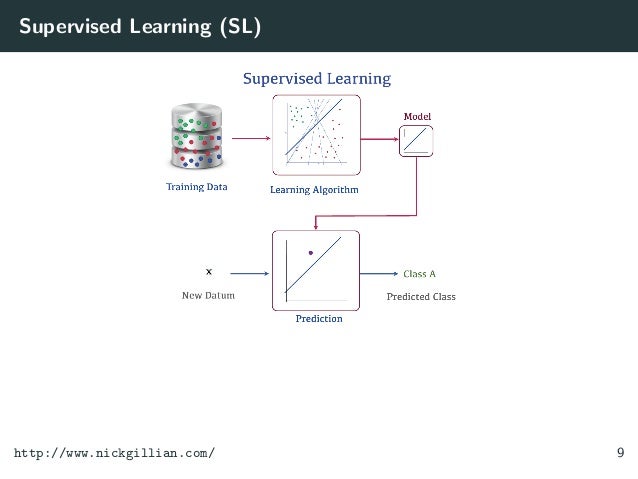 Supervised Learning (SL)

Supervised Learning

Training Data

Learning Algorithm

Model

x

New Datum

Prediction

Class A

Predicted Class

http://www.nickgillian.com/

9